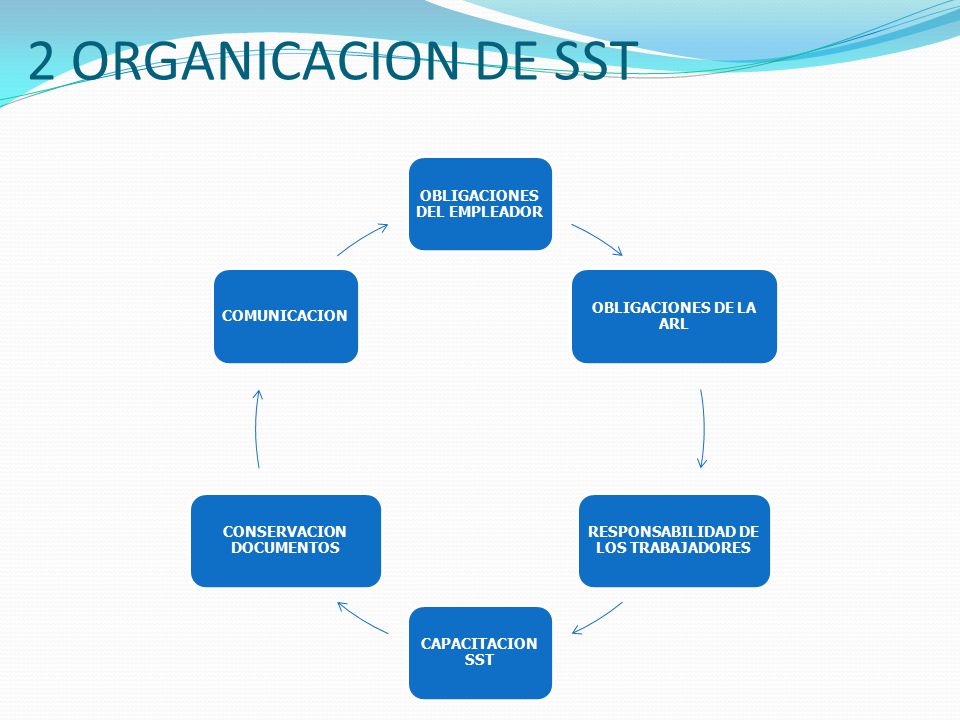 2 ORGANICACION DE SST

OBLIGACIONES DEL EMPLEADOR

OBLIGACIONES DE LA ARL

RESPONSABILIDAD DE LOS TRABAJADORES

CAPACITACION SST

CONSERVACION DOCUMENTOS

COMUNICACION